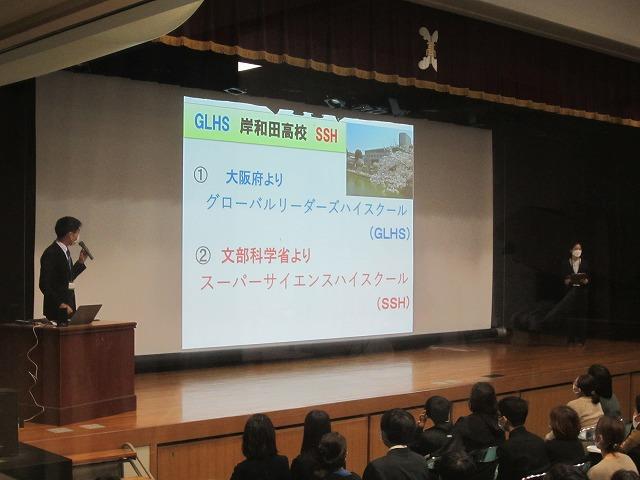 GLHS 岸和田高校 SSH

① 大阪府より

グローバルリーダーズハイスクール

(GLHS)

② 文部科学省より

スーパーサイエンスハイスクール

(SSH)